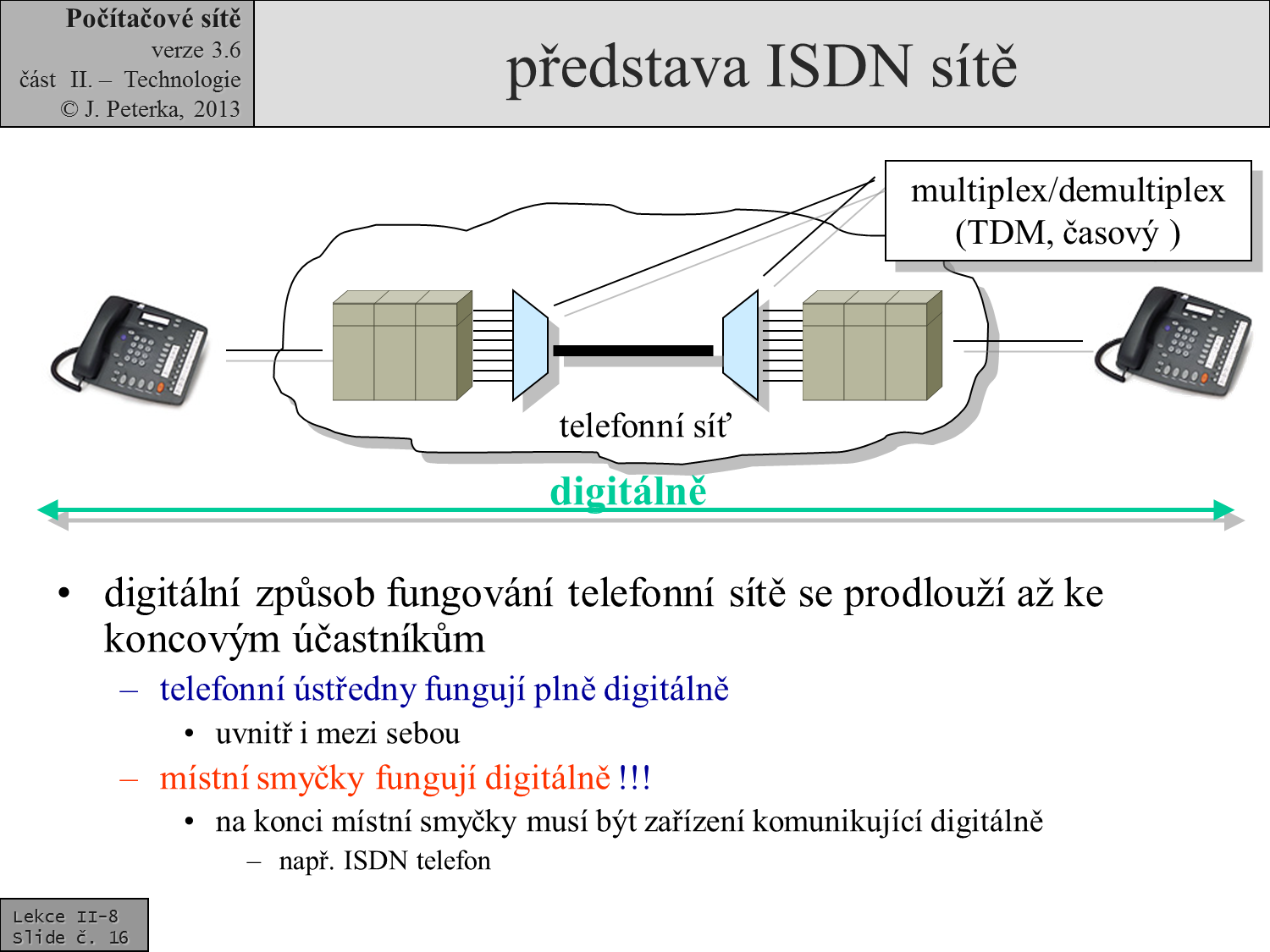 Počítačové sítě
verze 3.6
část II. – Technologie
© J. Peterka, 2013

představa ISDN sítě

multiplex/demultiplex
(TDM, časový )

telefonní síť

digitálně

• digitální způsob fungování telefonní sítě se prodlouží až ke koncovým účastníkům
– telefonní ústředny fungují plně digitálně
• uvnitř i mezi sebou
– místní smyčky fungují digitálně !!!
• na konci místní smyčky musí být zařízení komunikující digitálně
– např. ISDN telefon

Lekce II-8
Slide č. 16